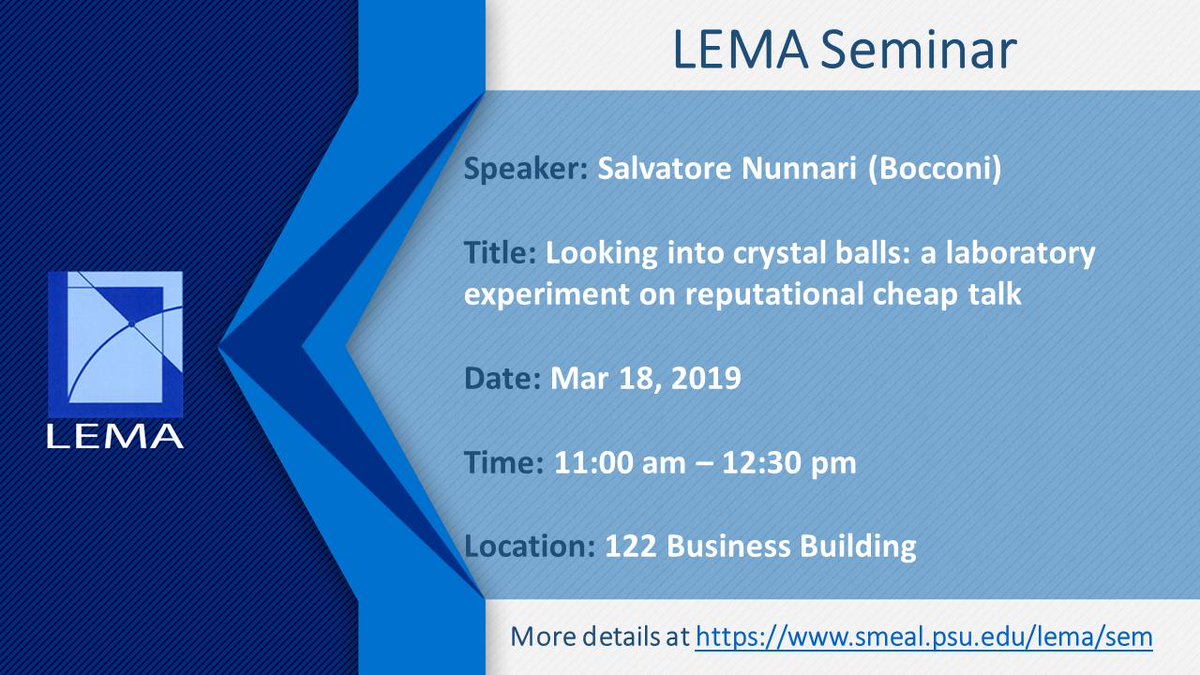 LEMA

LEMA Seminar

Speaker: Salvatore Nunnari (Bocconi)

Title: Looking into crystal balls: a laboratory experiment on reputational cheap talk

Date: Mar 18, 2019

Time: 11:00 am – 12:30 pm

Location: 122 Business Building

More details at https://www.smeal.psu.edu/lema/sem